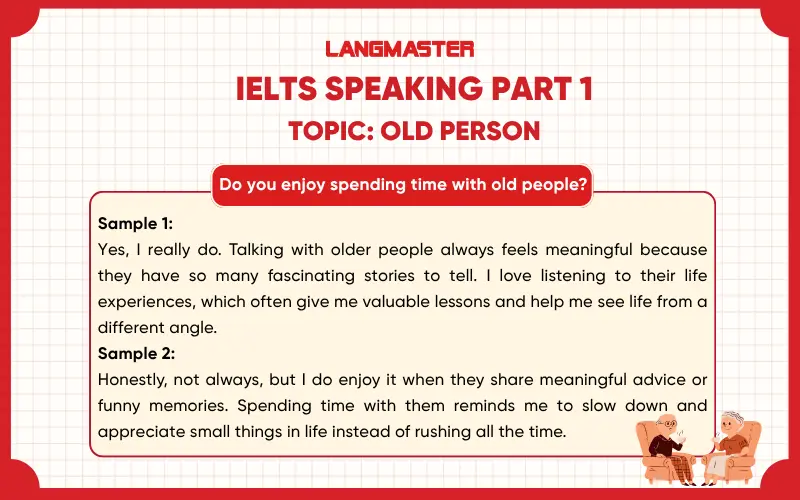 LANGMASTER
IELTS SPEAKING PART 1
TOPIC: OLD PERSON

Do you enjoy spending time with old people?

Sample 1:
Yes, I really do. Talking with older people always feels meaningful because they have so many fascinating stories to tell. I love listening to their life experiences, which often give me valuable lessons and help me see life from a different angle.
Sample 2:
Honestly, not always, but I do enjoy it when they share meaningful advice or funny memories. Spending time with them reminds me to slow down and appreciate small things in life instead of rushing all the time.